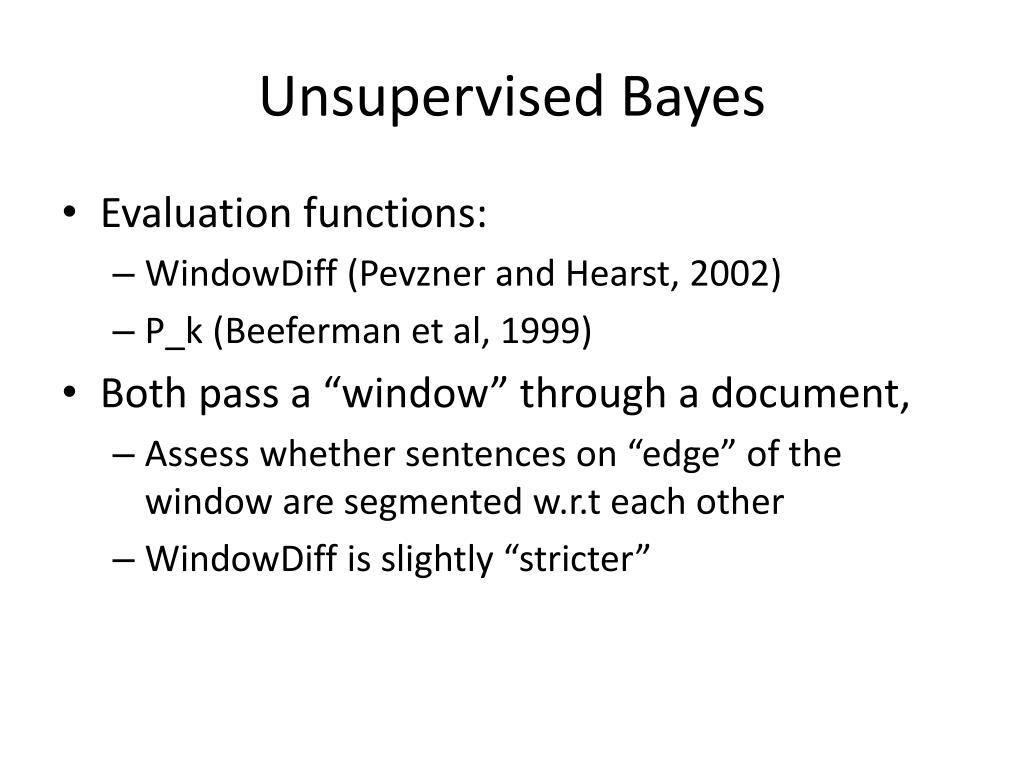 Unsupervised Bayes

• Evaluation functions:
– WindowDiff (Pevzner and Hearst, 2002)
– P_k (Beeferman et al, 1999)
• Both pass a “window” through a document,
– Assess whether sentences on “edge” of the window are segmented w.r.t each other
– WindowDiff is slightly “stricter”